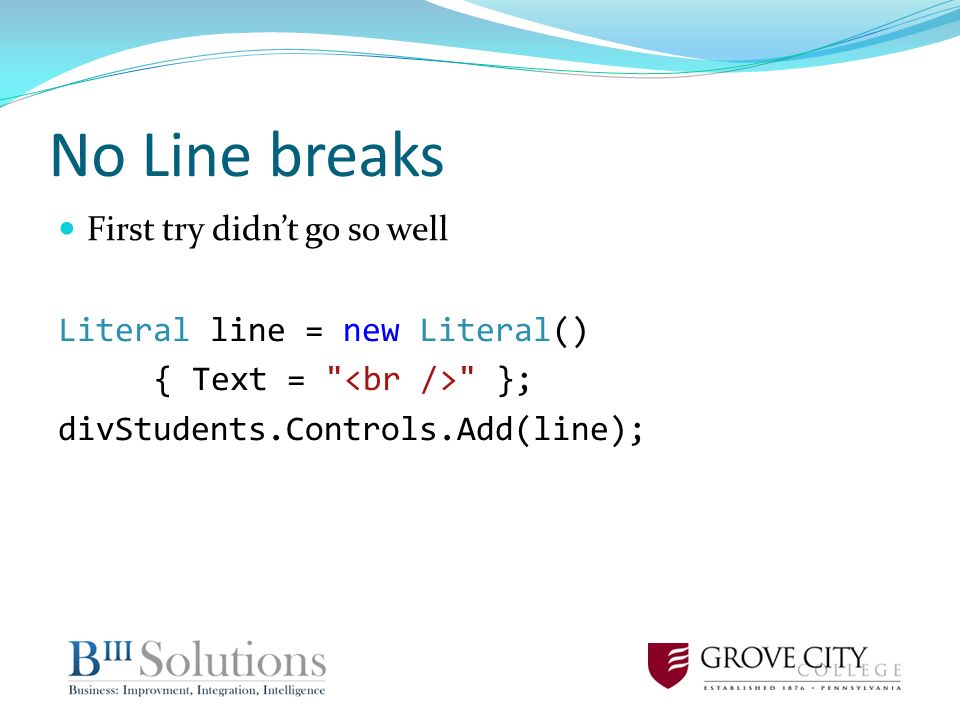 No Line breaks

First try didn't go so well

Literal line = new Literal()
{ Text = "<br />" };
divStudents.Controls.Add(line);

B$^{III}$ Solutions
Business: Improvment, Integration, Intelligence

GROVE CITY COLLEGE
ESTABLISHED 1876 • PENNSYLVANIA